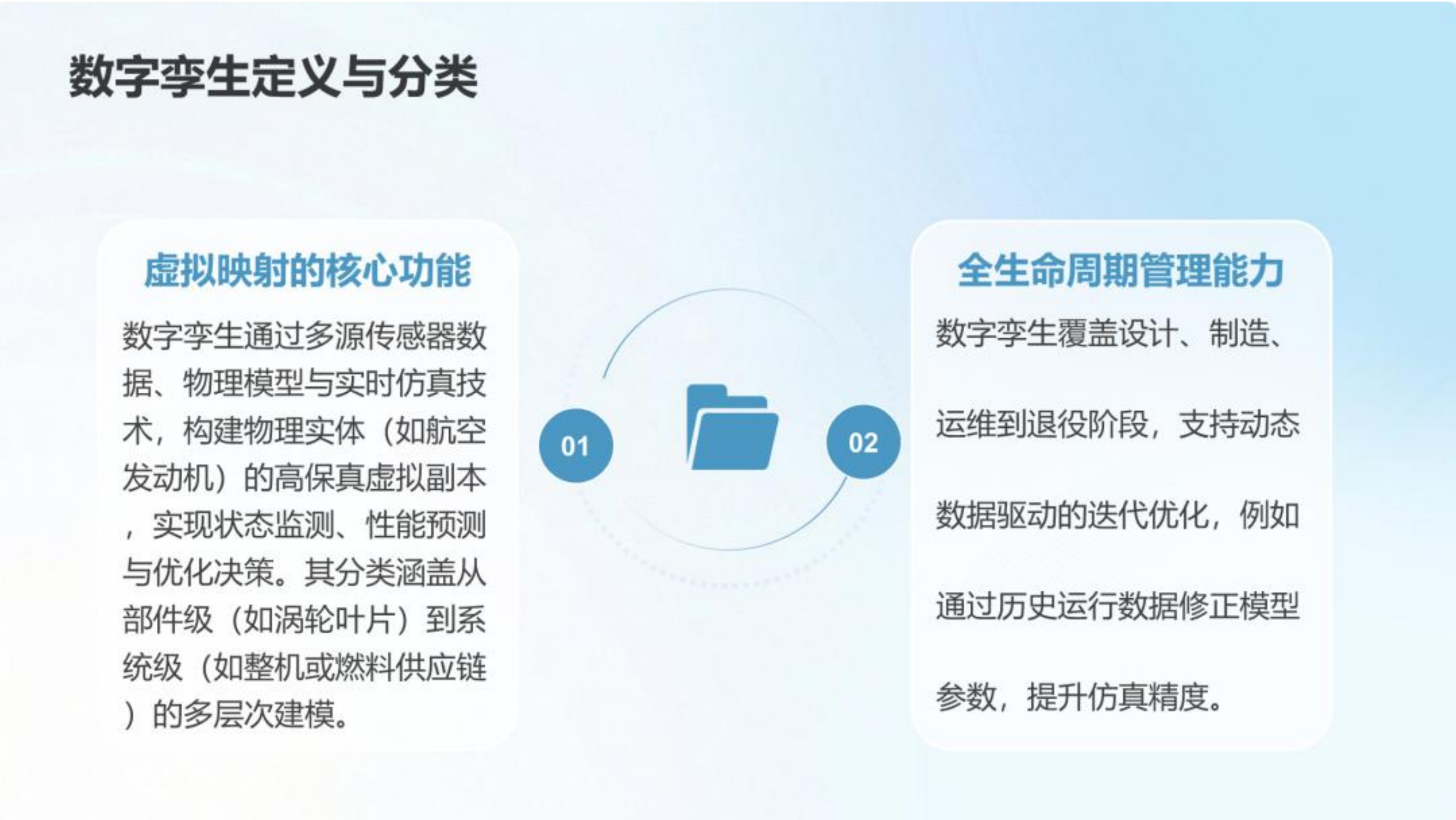 数字孪生定义与分类

虚拟映射的核心功能

数字孪生通过多源传感器数据、物理模型与实时仿真技术，构建物理实体（如航空发动机）的高保真虚拟副本，实现状态监测、性能预测与优化决策。其分类涵盖从部件级（如涡轮叶片）到系统级（如整机或燃料供应链）的多层次建模。

01

02

全生命周期管理能力

数字孪生覆盖设计、制造、运维到退役阶段，支持动态数据驱动的迭代优化，例如通过历史运行数据修正模型参数，提升仿真精度。